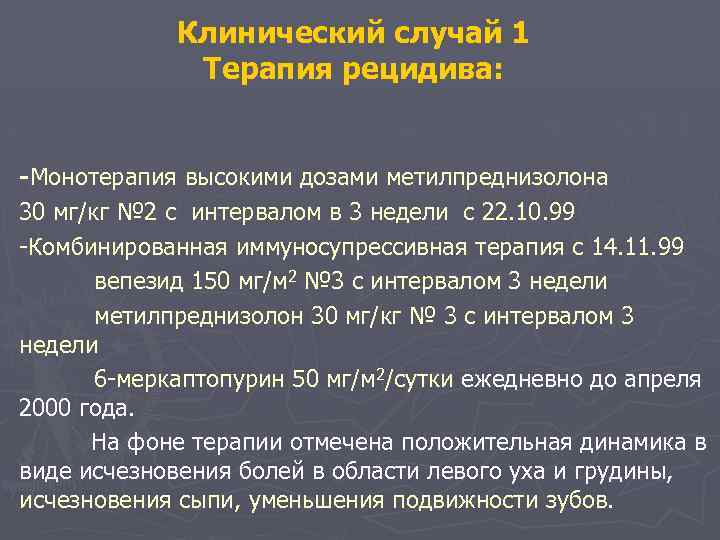 Клинический случай 1
Терапия рецидива:

-Монотерапия высокими дозами метилпреднизолона 30 мг/кг №2 с интервалом в 3 недели с 22.10.99

-Комбинированная иммуносупрессивная терапия с 14.11.99

вепезид 150 мг/м$^2$ №3 с интервалом 3 недели

метилпреднизолон 30 мг/кг № 3 с интервалом 3 недели

6-меркаптопурин 50 мг/м$^2$/сутки ежедневно до апреля 2000 года.

На фоне терапии отмечена положительная динамика в виде исчезновения болей в области левого уха и грудины, исчезновения сыпи, уменьшения подвижности зубов.